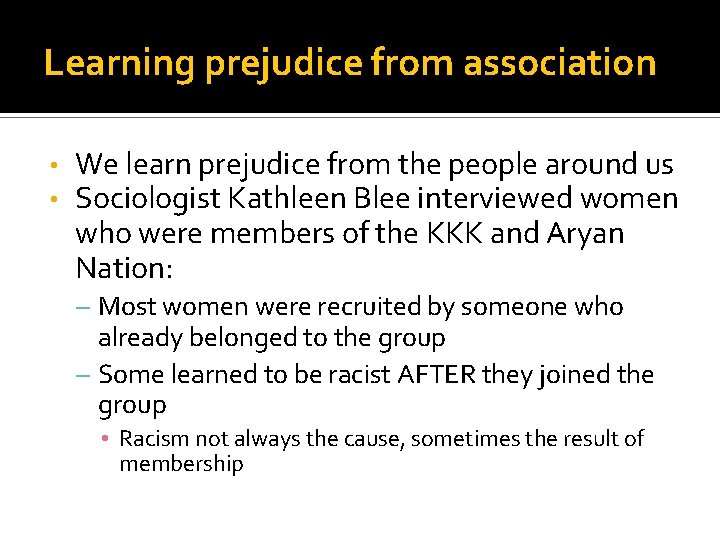 Learning prejudice from association

• We learn prejudice from the people around us
• Sociologist Kathleen Blee interviewed women who were members of the KKK and Aryan Nation:
 – Most women were recruited by someone who already belonged to the group
 – Some learned to be racist AFTER they joined the group
  • Racism not always the cause, sometimes the result of membership